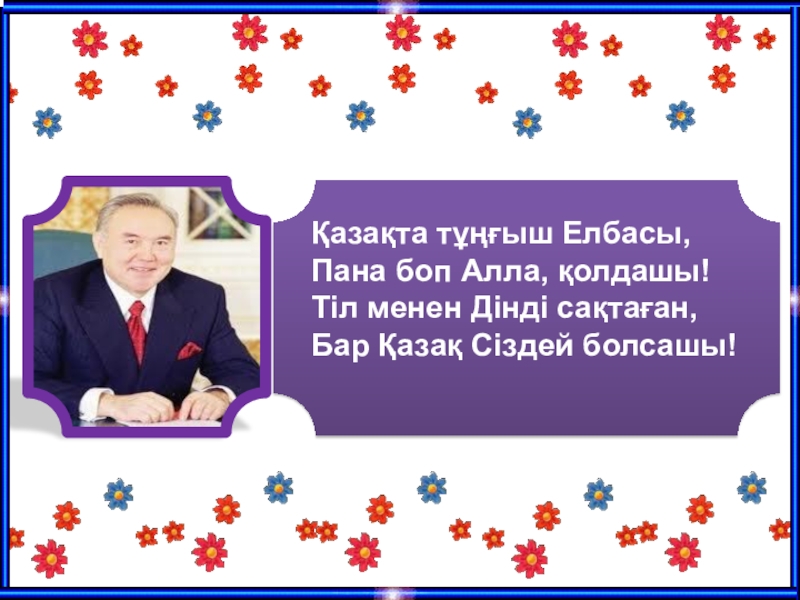 Қазақта тұңғыш Елбасы,
Пана боп Алла, қолдашы!
Тіл менен Дінді сақтаған,
Бар Қазақ Сіздей болсашы!